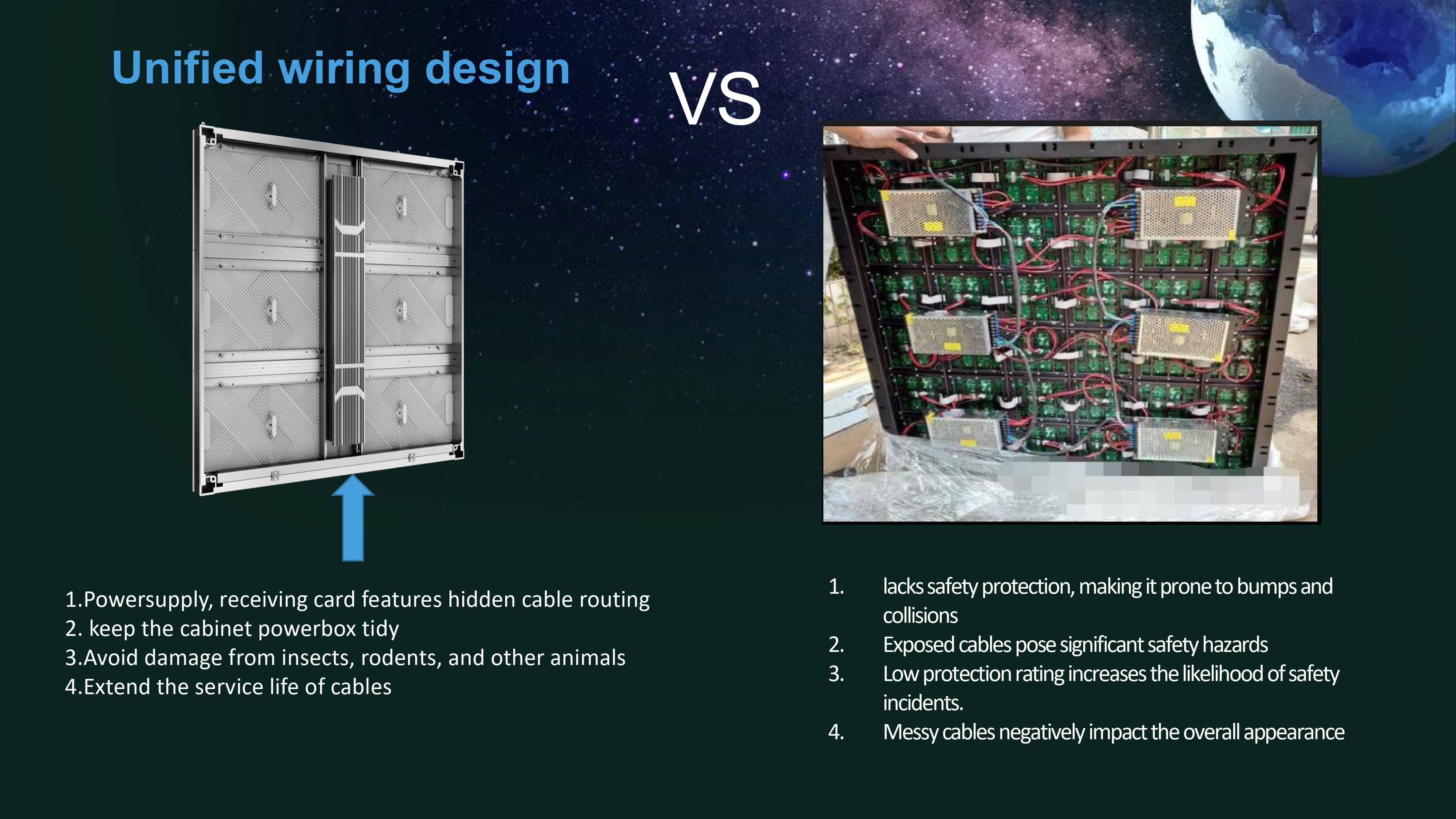 Unified wiring design

VS

1.Powersupply, receiving card features hidden cable routing
2. keep the cabinet powerbox tidy
3.Avoid damage from insects, rodents, and other animals
4.Extend the service life of cables

1. lacks safety protection, making it prone to bumps and collisions
2. Exposed cables pose significant safety hazards
3. Low protection rating increases the likelihood of safety incidents.
4. Messy cables negatively impact the overall appearance